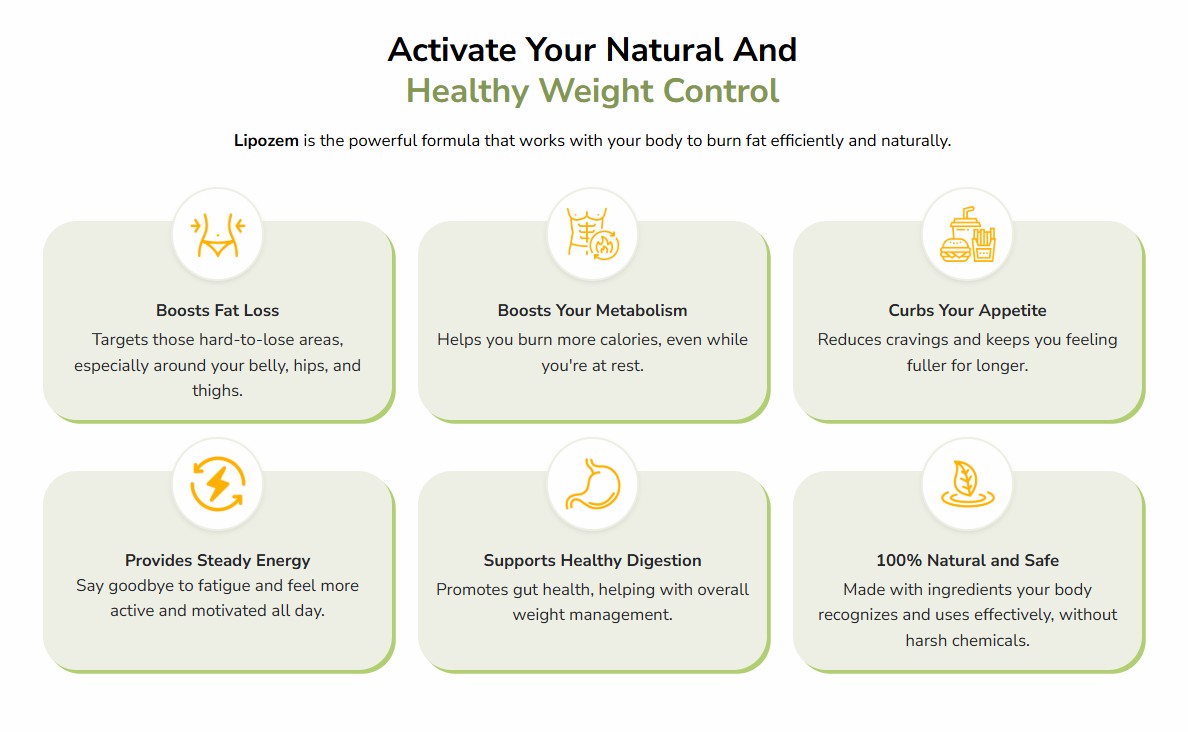 Activate Your Natural And
Healthy Weight Control

Lipozem is the powerful formula that works with your body to burn fat efficiently and naturally.

Boosts Fat Loss
Targets those hard-to-lose areas, especially around your belly, hips, and thighs.

Boosts Your Metabolism
Helps you burn more calories, even while you're at rest.

Curbs Your Appetite
Reduces cravings and keeps you feeling fuller for longer.

Provides Steady Energy
Say goodbye to fatigue and feel more active and motivated all day.

Supports Healthy Digestion
Promotes gut health, helping with overall weight management.

100% Natural and Safe
Made with ingredients your body recognizes and uses effectively, without harsh chemicals.